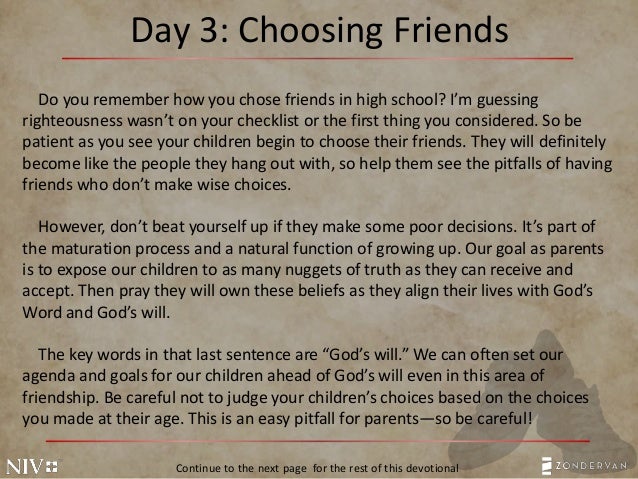 Day 3: Choosing Friends

Do you remember how you chose friends in high school? I'm guessing righteousness wasn't on your checklist or the first thing you considered. So be patient as you see your children begin to choose their friends. They will definitely become like the people they hang out with, so help them see the pitfalls of having friends who don't make wise choices.

However, don't beat yourself up if they make some poor decisions. It's part of the maturation process and a natural function of growing up. Our goal as parents is to expose our children to as many nuggets of truth as they can receive and accept. Then pray they will own these beliefs as they align their lives with God's Word and God's will.

The key words in that last sentence are "God's will." We can often set our agenda and goals for our children ahead of God's will even in this area of friendship. Be careful not to judge your children's choices based on the choices you made at their age. This is an easy pitfall for parents—so be careful!

NIV

Continue to the next page for the rest of this devotional

ZONDERVAN